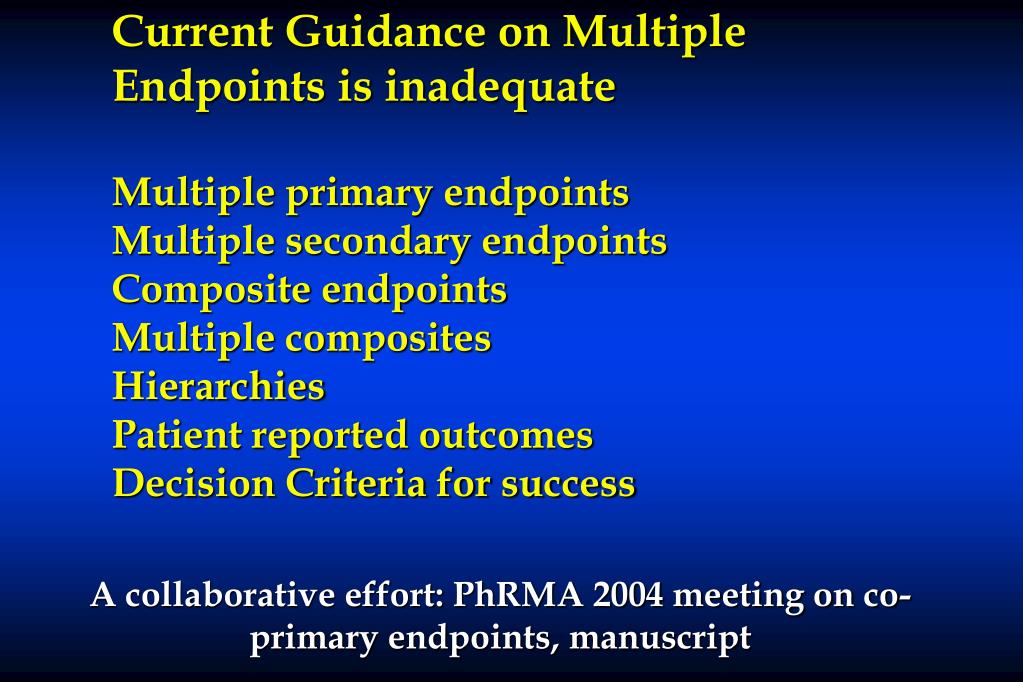 Current Guidance on Multiple Endpoints is inadequate

Multiple primary endpoints
Multiple secondary endpoints
Composite endpoints
Multiple composites
Hierarchies
Patient reported outcomes
Decision Criteria for success

A collaborative effort: PhRMA 2004 meeting on co-primary endpoints, manuscript